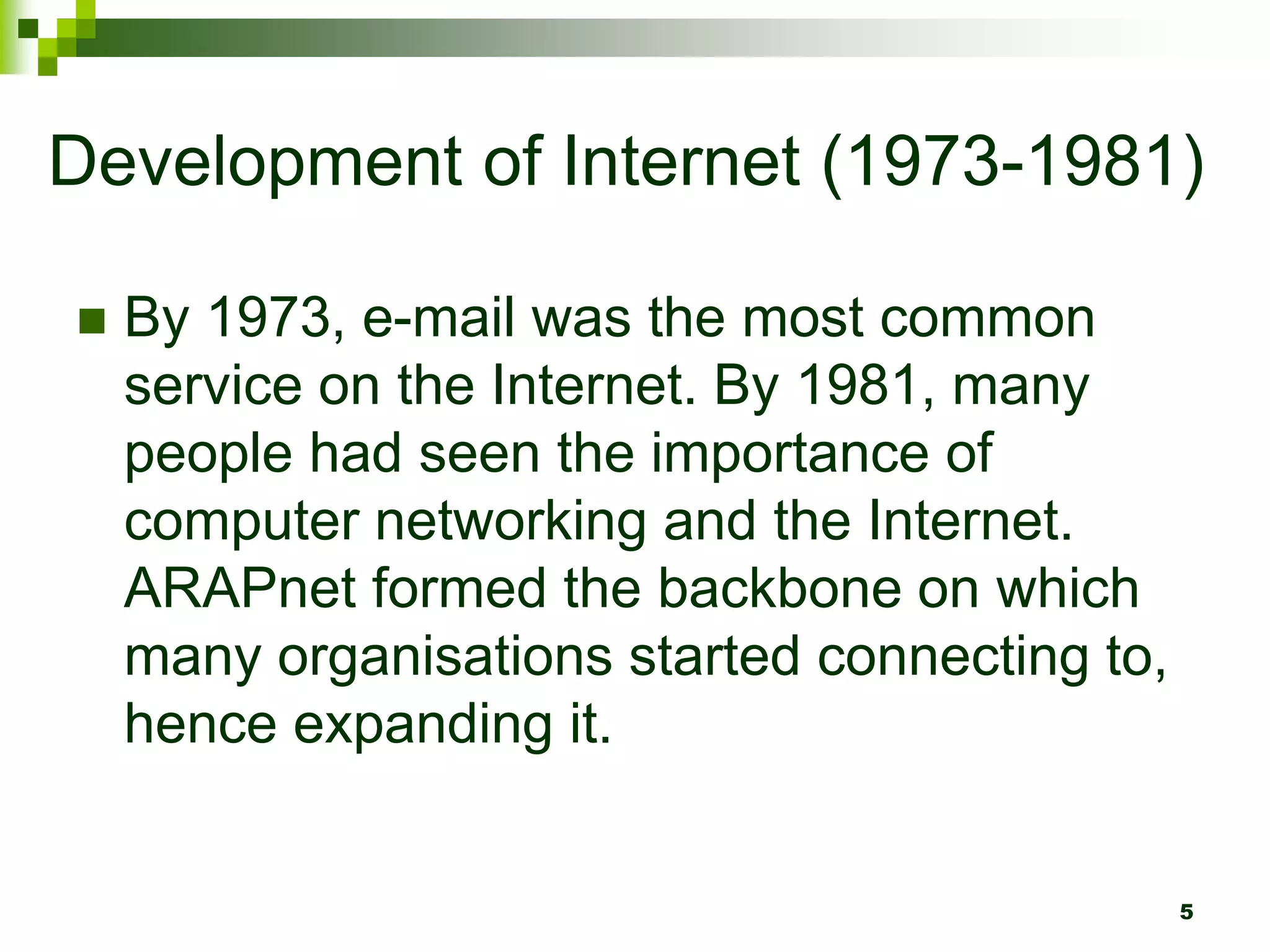 Development of Internet (1973-1981)

By 1973, e-mail was the most common service on the Internet. By 1981, many people had seen the importance of computer networking and the Internet. ARAPnet formed the backbone on which many organisations started connecting to, hence expanding it.

5